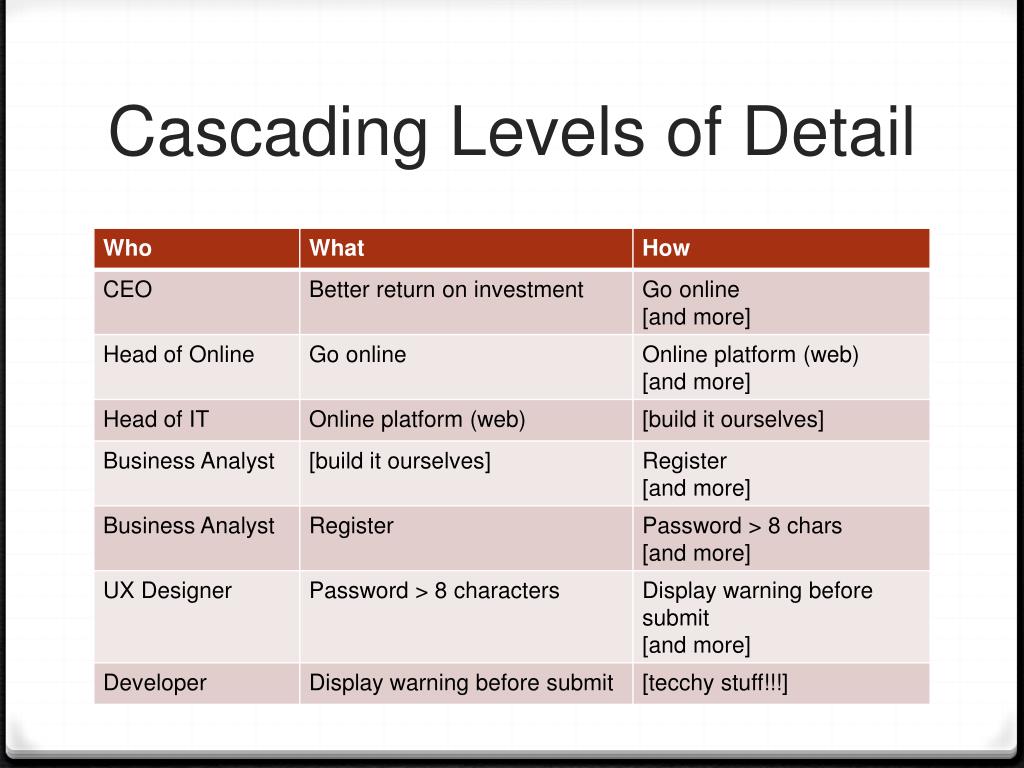 Cascading Levels of Detail

| Who | What | How |
|---|---|---|
| CEO | Better return on investment | Go online [and more] |
| Head of Online | Go online | Online platform (web) [and more] |
| Head of IT | Online platform (web) | [build it ourselves] |
| Business Analyst | [build it ourselves] | Register [and more] |
| Business Analyst | Register | Password > 8 chars [and more] |
| UX Designer | Password > 8 characters | Display warning before submit [and more] |
| Developer | Display warning before submit | [tecchy stuff!!!] |